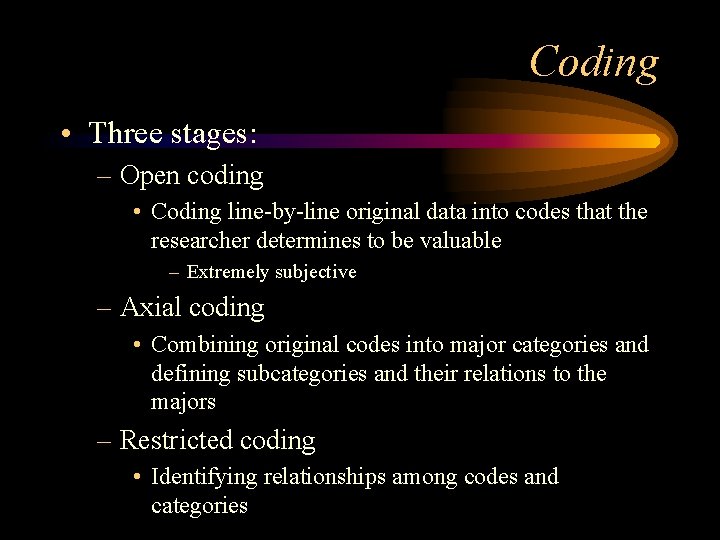 Coding

• Three stages:
– Open coding
• Coding line-by-line original data into codes that the researcher determines to be valuable
– Extremely subjective
– Axial coding
• Combining original codes into major categories and defining subcategories and their relations to the majors
– Restricted coding
• Identifying relationships among codes and categories